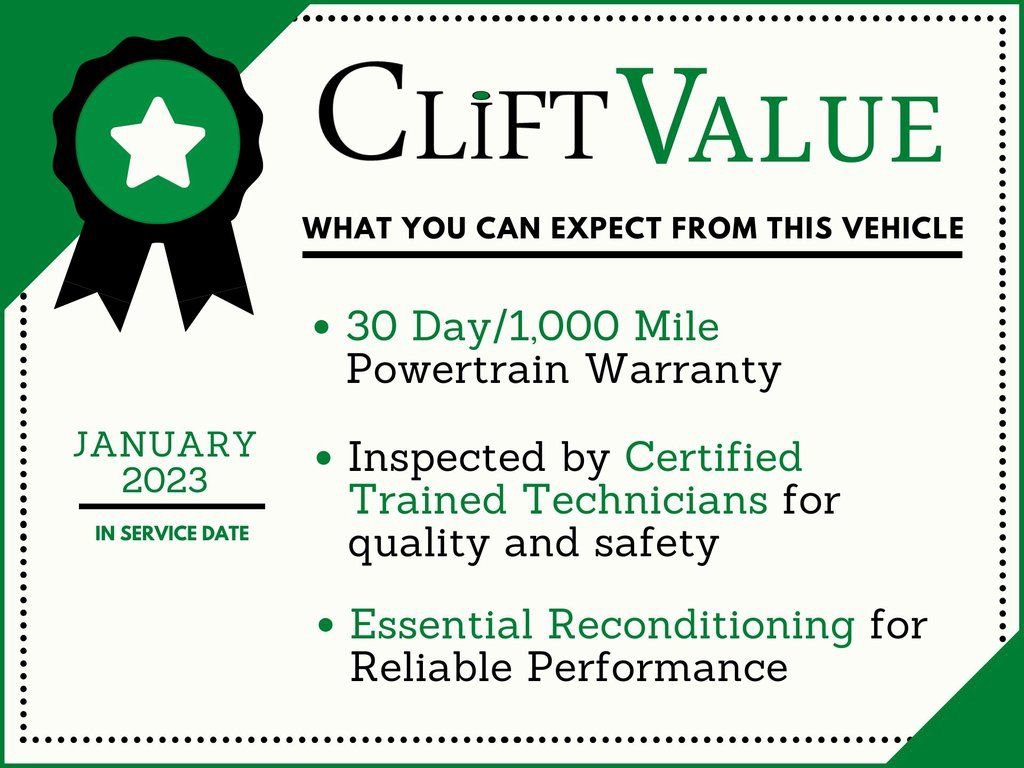 CLIFT VALUE

WHAT YOU CAN EXPECT FROM THIS VEHICLE

• 30 Day/1,000 Mile Powertrain Warranty

• Inspected by Certified Trained Technicians for quality and safety

• Essential Reconditioning for Reliable Performance

JANUARY 2023

IN SERVICE DATE